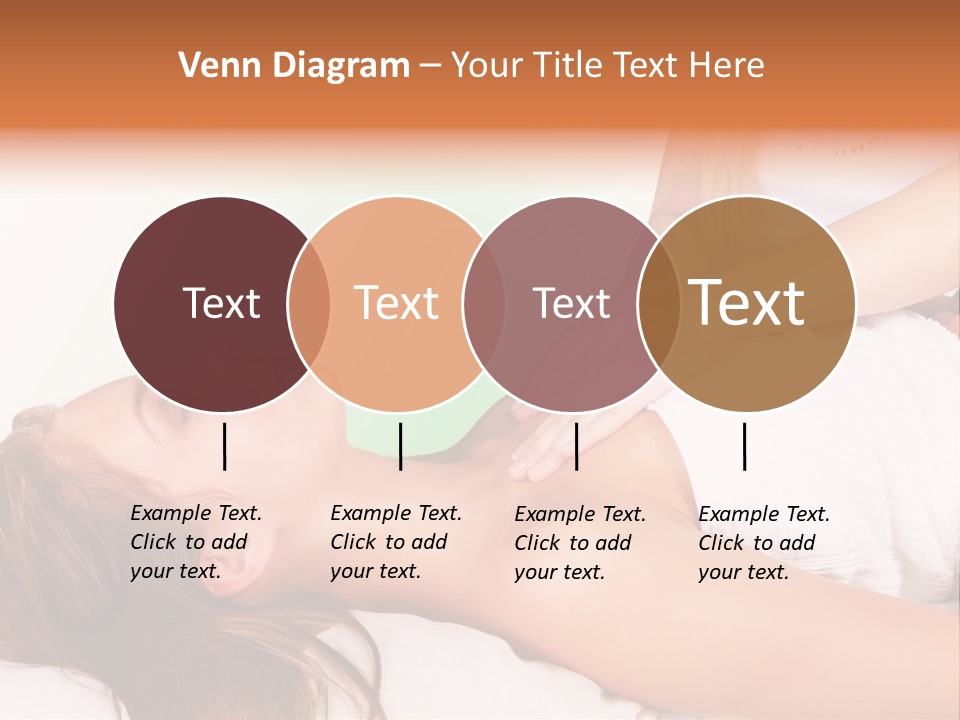 Venn Diagram – Your Title Text Here

Text

Text

Text

Text

Example Text. Click to add your text.

Example Text. Click to add your text.

Example Text. Click to add your text.

Example Text. Click to add your text.